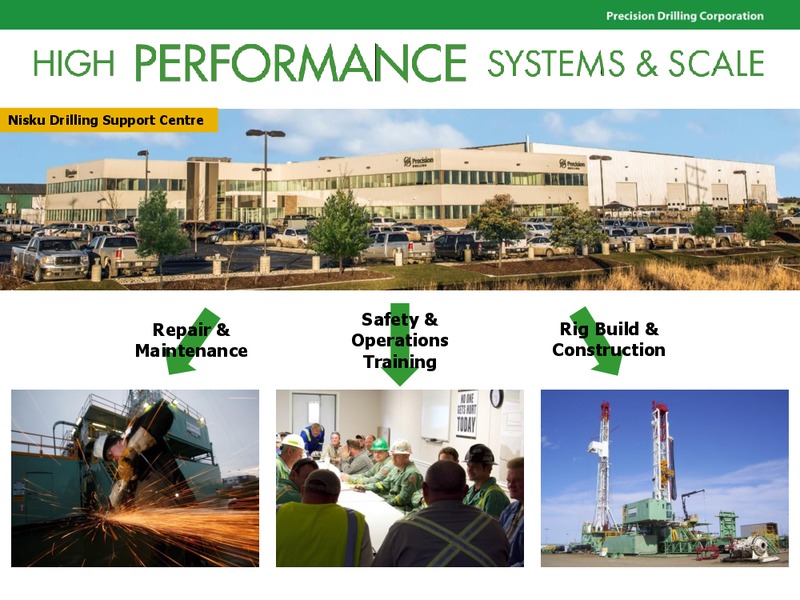 Precision Drilling Corporation

HIGH PERFORMANCE SYSTEMS & SCALE

Nisku Drilling Support Centre

Precision

Precision

Repair & Maintenance

Safety & Operations Training

Rig Build & Construction

NO ONE GETS HURT TODAY